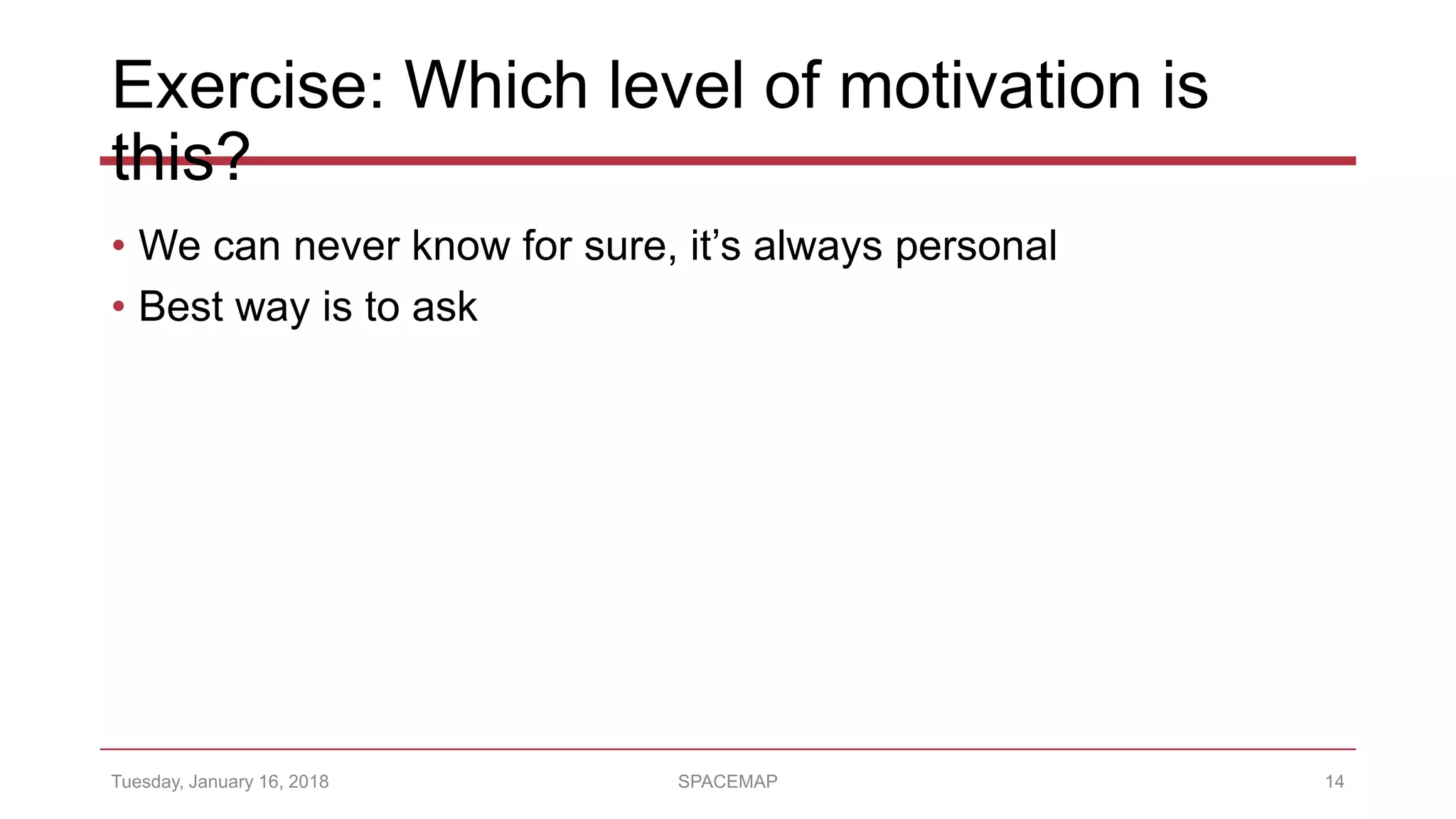 Exercise: Which level of motivation is this?

• We can never know for sure, it’s always personal
• Best way is to ask

Tuesday, January 16, 2018 SPACEMAP 14